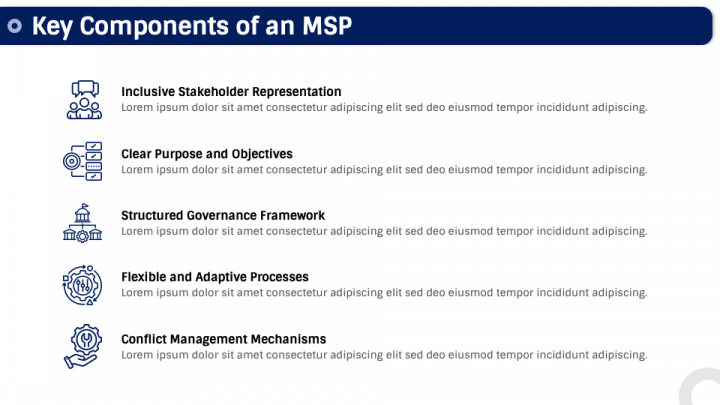 Key Components of an MSP

Inclusive Stakeholder Representation
Lorem ipsum dolor sit amet consectetur adipiscing elit sed deo eiusmod tempor incididunt adipiscing.

Clear Purpose and Objectives
Lorem ipsum dolor sit amet consectetur adipiscing elit sed deo eiusmod tempor incididunt adipiscing.

Structured Governance Framework
Lorem ipsum dolor sit amet consectetur adipiscing elit sed deo eiusmod tempor incididunt adipiscing.

Flexible and Adaptive Processes
Lorem ipsum dolor sit amet consectetur adipiscing elit sed deo eiusmod tempor incididunt adipiscing.

Conflict Management Mechanisms
Lorem ipsum dolor sit amet consectetur adipiscing elit sed deo eiusmod tempor incididunt adipiscing.